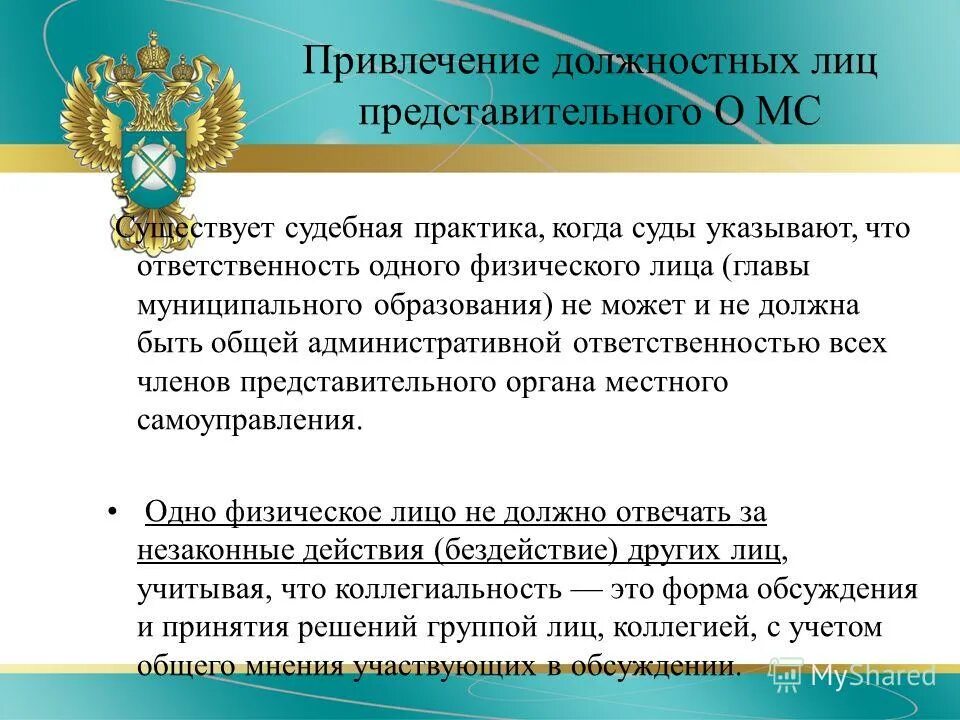 Привлечение должностных лиц представительного О МС

Существует судебная практика, когда суды указывают, что ответственность одного физического лица (главы муниципального образования) не может и не должна быть общей административной ответственностью всех членов представительного органа местного самоуправления.

• Одно физическое лицо не должно отвечать за незаконные действия (бездействие) других лиц, учитывая, что коллегиальность — это форма обсуждения и принятия решений группой лиц, коллегией, с учетом общего мнения участвующих в обсуждении.

MyShared